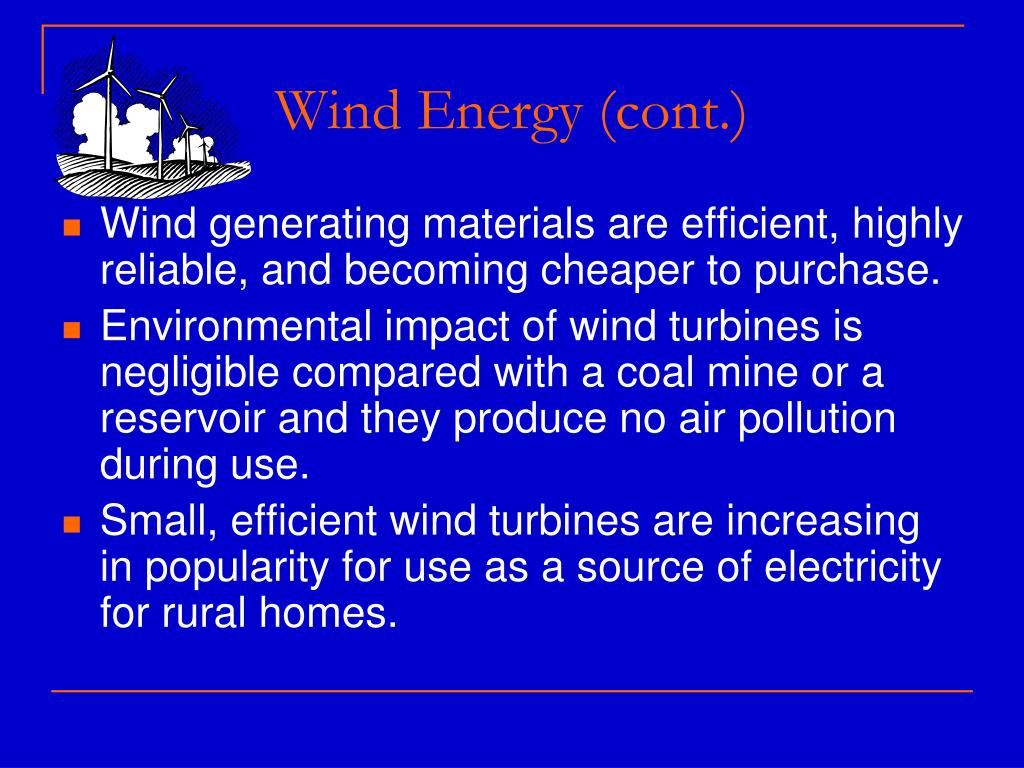 Wind Energy (cont.)

- Wind generating materials are efficient, highly reliable, and becoming cheaper to purchase.
- Environmental impact of wind turbines is negligible compared with a coal mine or a reservoir and they produce no air pollution during use.
- Small, efficient wind turbines are increasing in popularity for use as a source of electricity for rural homes.